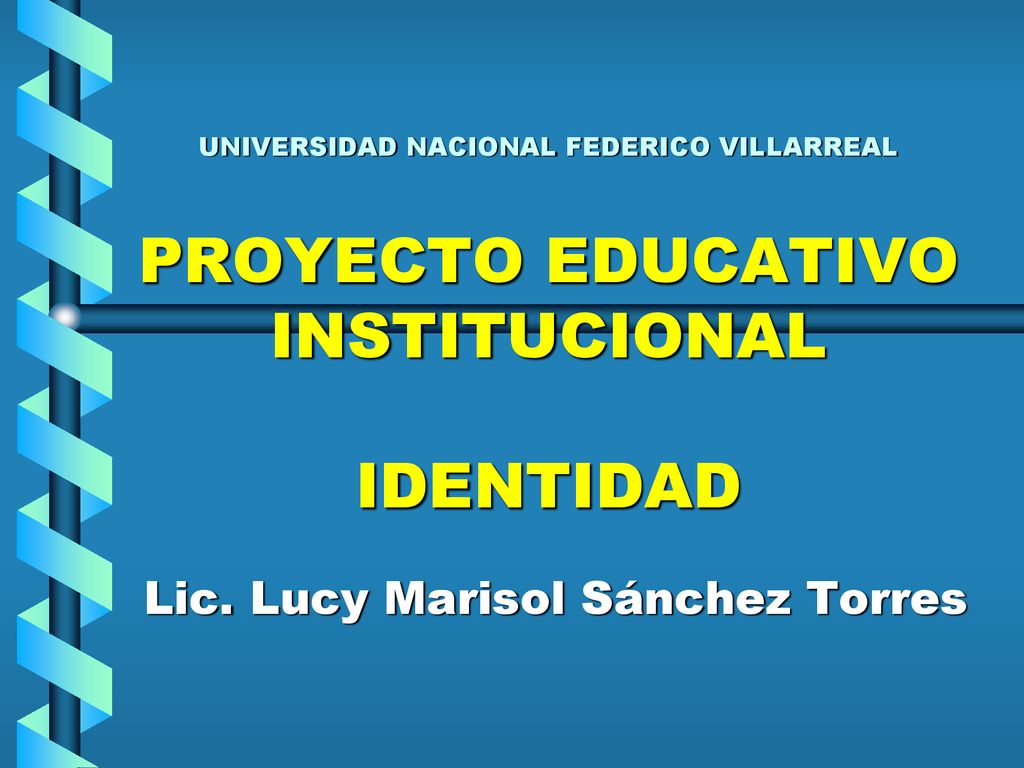 UNIVERSIDAD NACIONAL FEDERICO VILLARREAL

PROYECTO EDUCATIVO INSTITUCIONAL

IDENTIDAD

Lic. Lucy Marisol Sánchez Torres